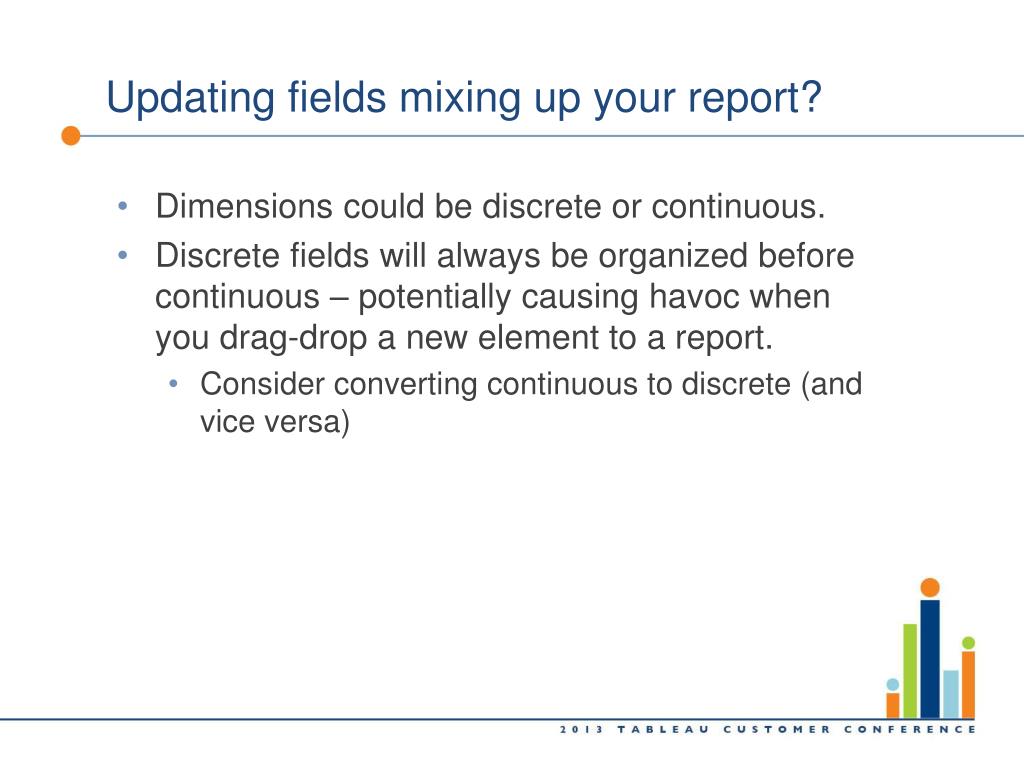 Updating fields mixing up your report?

• Dimensions could be discrete or continuous.
• Discrete fields will always be organized before continuous – potentially causing havoc when you drag-drop a new element to a report.
  • Consider converting continuous to discrete (and vice versa)

2013 TABLEAU CUSTOMER CONFERENCE